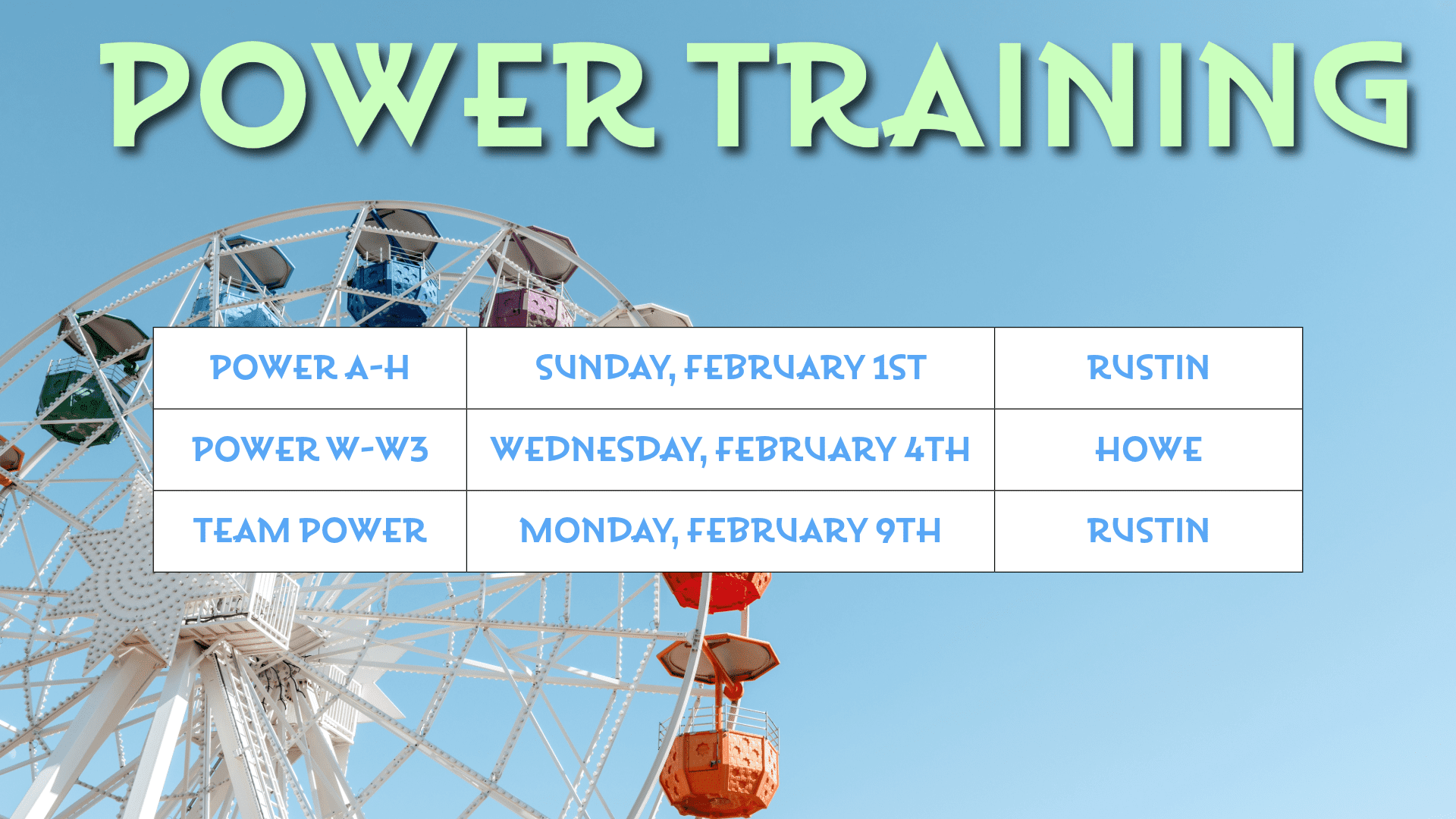 POWER TRAINING

| POWER A-H | SUNDAY, FEBRUARY 1ST | RUSTIN |
|---|---|---|
| POWER W-W3 | WEDNESDAY, FEBRUARY 4TH | HOWE |
| TEAM POWER | MONDAY, FEBRUARY 9TH | RUSTIN |